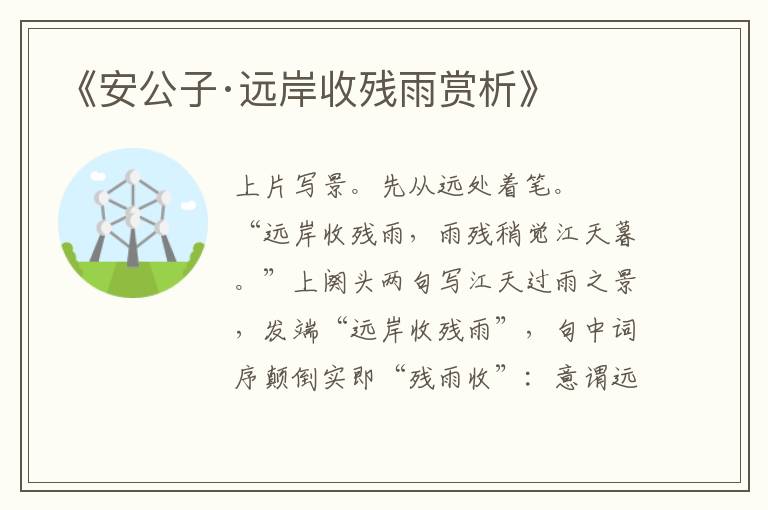 《安公子·远岸收残雨赏析》

上片写景。先从远处着笔。“远岸收残雨，雨残稍觉江天暮。”上阕头两句写江天过雨之景，发端“远岸收残雨”，句中词序颠倒实即“残雨收”：意谓远